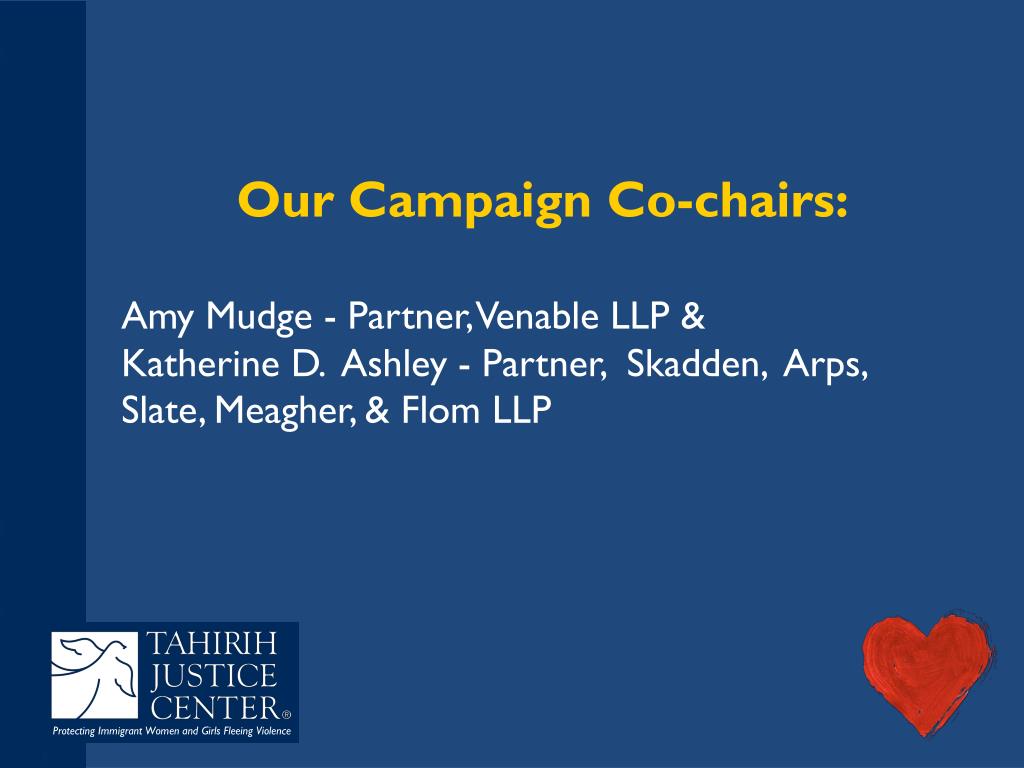 Our Campaign Co-chairs:

Amy Mudge - Partner, Venable LLP &
Katherine D. Ashley - Partner, Skadden, Arps, Slate, Meagher, & Flom LLP

TAHIRIH JUSTICE CENTER®
Protecting Immigrant Women and Girls Fleeing Violence